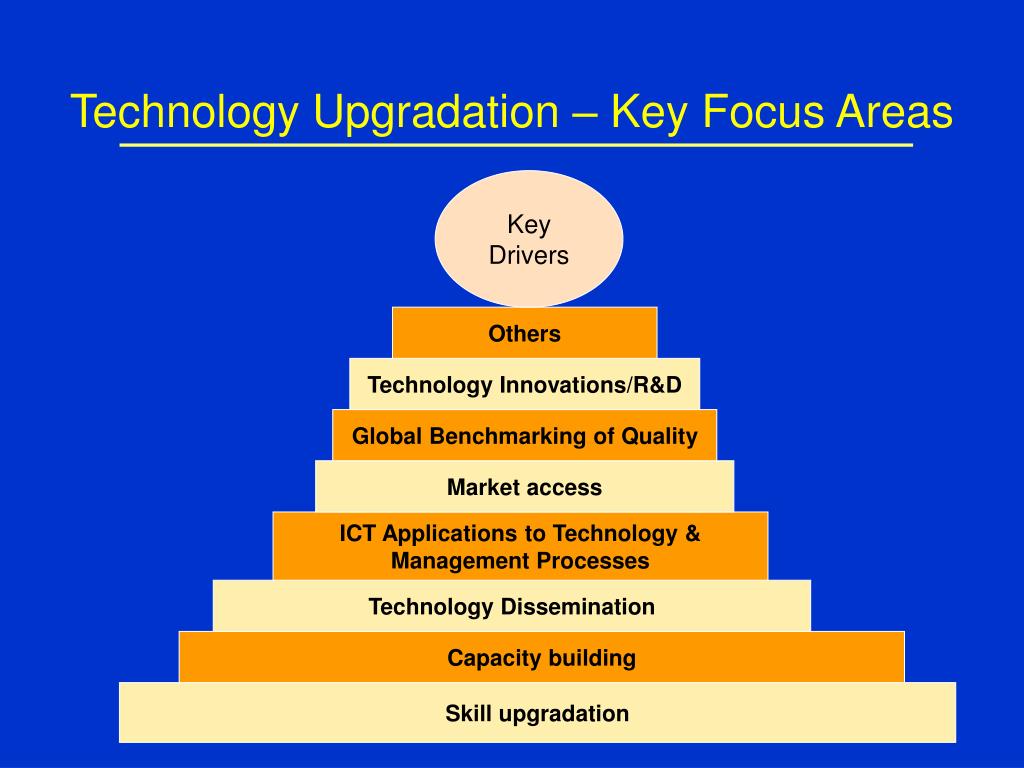 Technology Upgradation – Key Focus Areas

Key Drivers

Others

Technology Innovations/R&D

Global Benchmarking of Quality

Market access

ICT Applications to Technology & Management Processes

Technology Dissemination

Capacity building

Skill upgradation